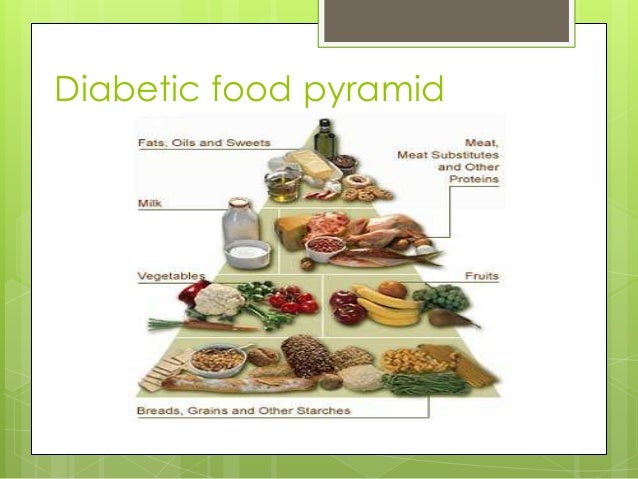 Diabetic food pyramid

Fats, Oils and Sweets

Meat, Meat Substitutes and Other Proteins

Milk

Vegetables

Fruits

Breads, Grains and Other Starches